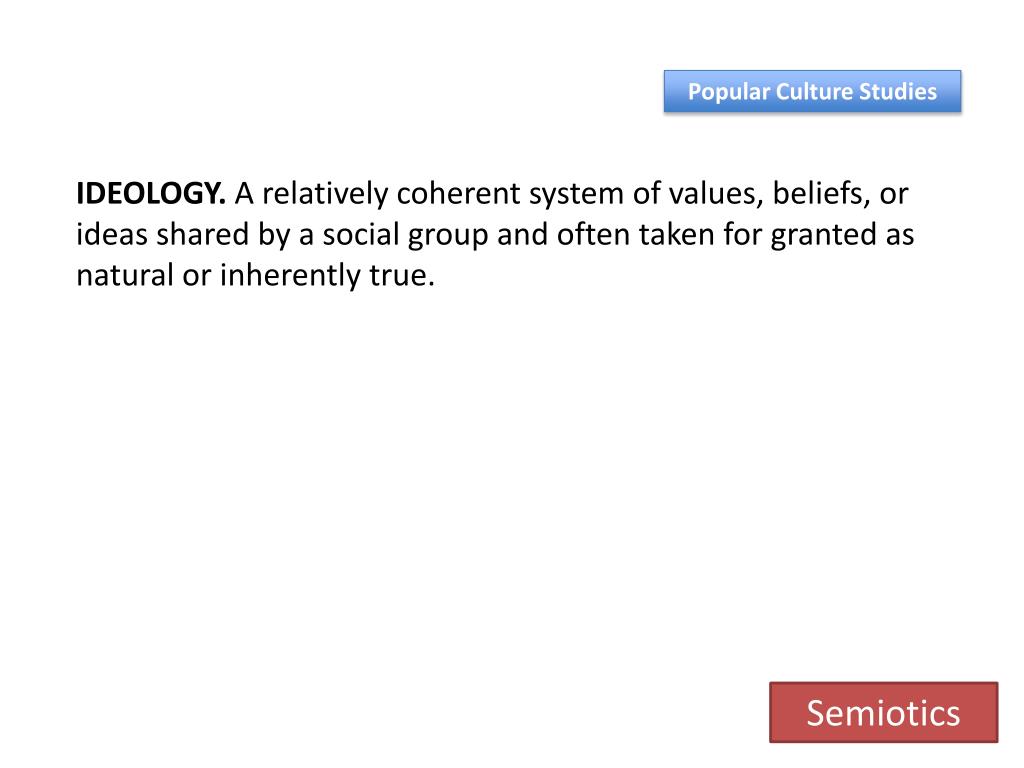 Popular Culture Studies

IDEOLOGY. A relatively coherent system of values, beliefs, or ideas shared by a social group and often taken for granted as natural or inherently true.

Semiotics